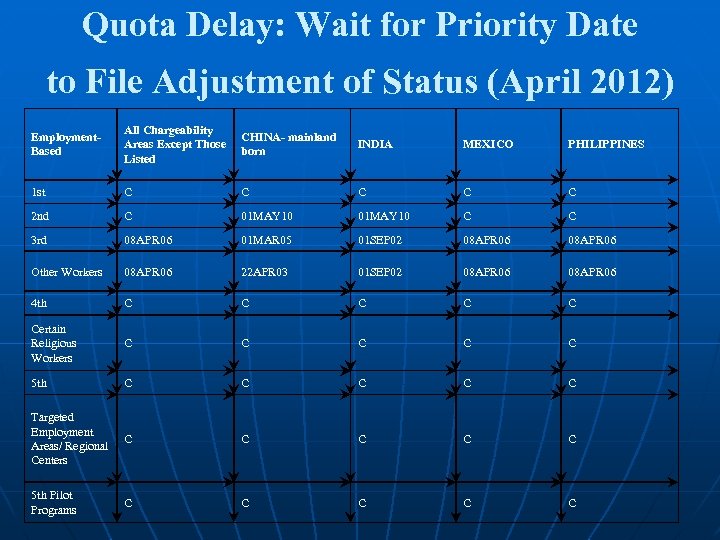 Quota Delay: Wait for Priority Date to File Adjustment of Status (April 2012)

| Employment-Based | All Chargeability Areas Except Those Listed | CHINA- mainland born | INDIA | MEXICO | PHILIPPINES |
|---|---|---|---|---|---|
| 1st | C | C | C | C | C |
| 2nd | C | 01MAY10 | 01MAY10 | C | C |
| 3rd | 08APR06 | 01MAR05 | 01SEP02 | 08APR06 | 08APR06 |
| Other Workers | 08APR06 | 22APR03 | 01SEP02 | 08APR06 | 08APR06 |
| 4th | C | C | C | C | C |
| Certain Religious Workers | C | C | C | C | C |
| 5th | C | C | C | C | C |
| Targeted Employment Areas/ Regional Centers | C | C | C | C | C |
| 5th Pilot Programs | C | C | C | C | C |